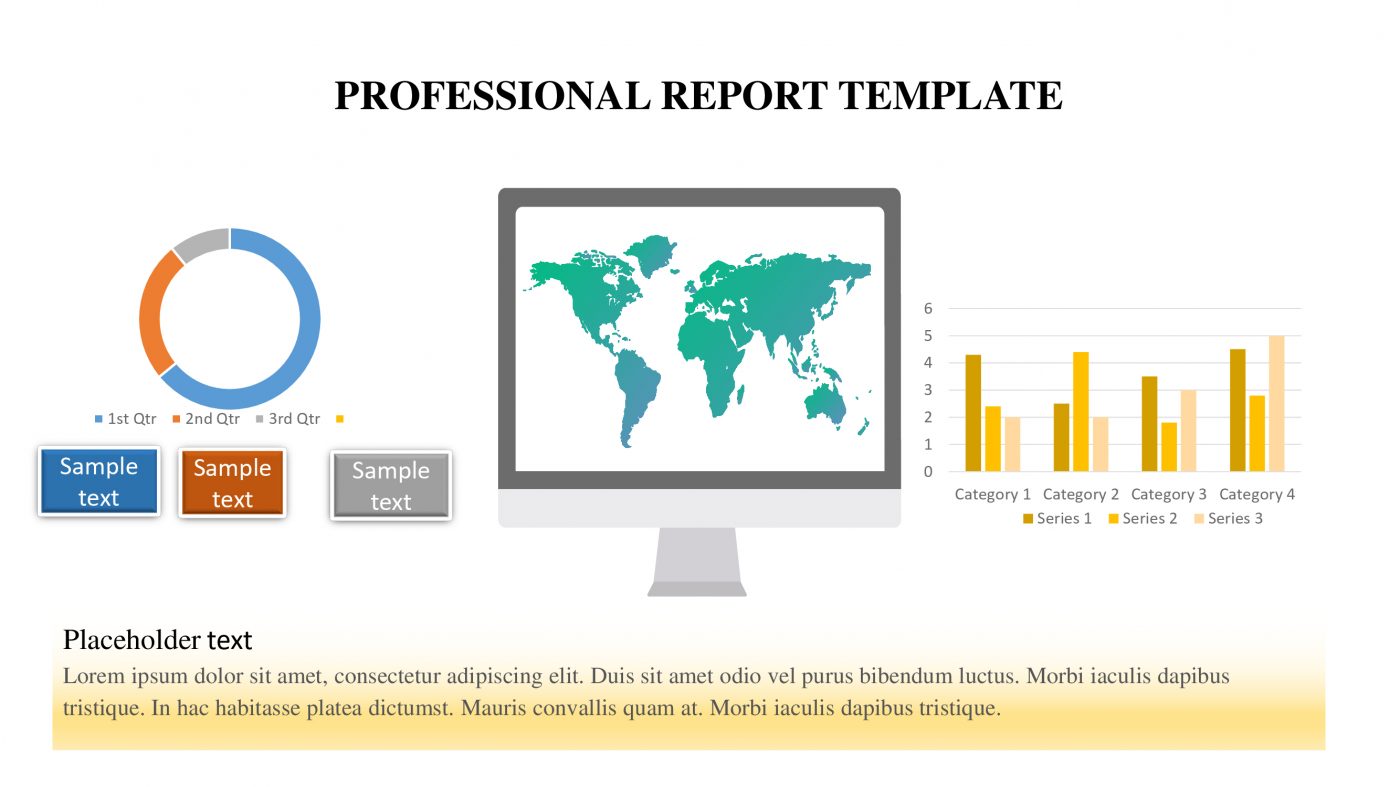 PROFESSIONAL REPORT TEMPLATE

1st Qtr 2nd Qtr 3rd Qtr

Sample text

Sample text

Sample text

6
5
4
3
2
1
0

Category 1 Category 2 Category 3 Category 4

Series 1 Series 2 Series 3

Placeholder text

Lorem ipsum dolor sit amet, consectetur adipiscing elit. Duis sit amet odio vel purus bibendum luctus. Morbi iaculis dapibus tristique. In hac habitasse platea dictumst. Mauris convallis quam at. Morbi iaculis dapibus tristique.